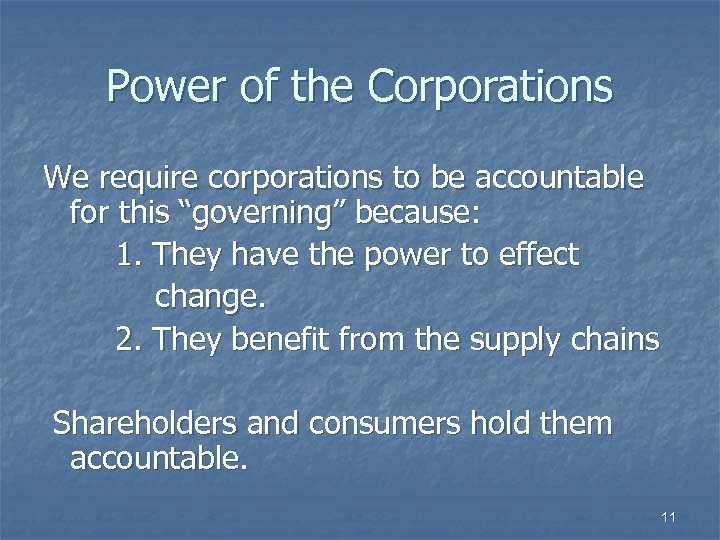 Power of the Corporations

We require corporations to be accountable for this “governing” because:

1. They have the power to effect change.

2. They benefit from the supply chains

Shareholders and consumers hold them accountable.

11